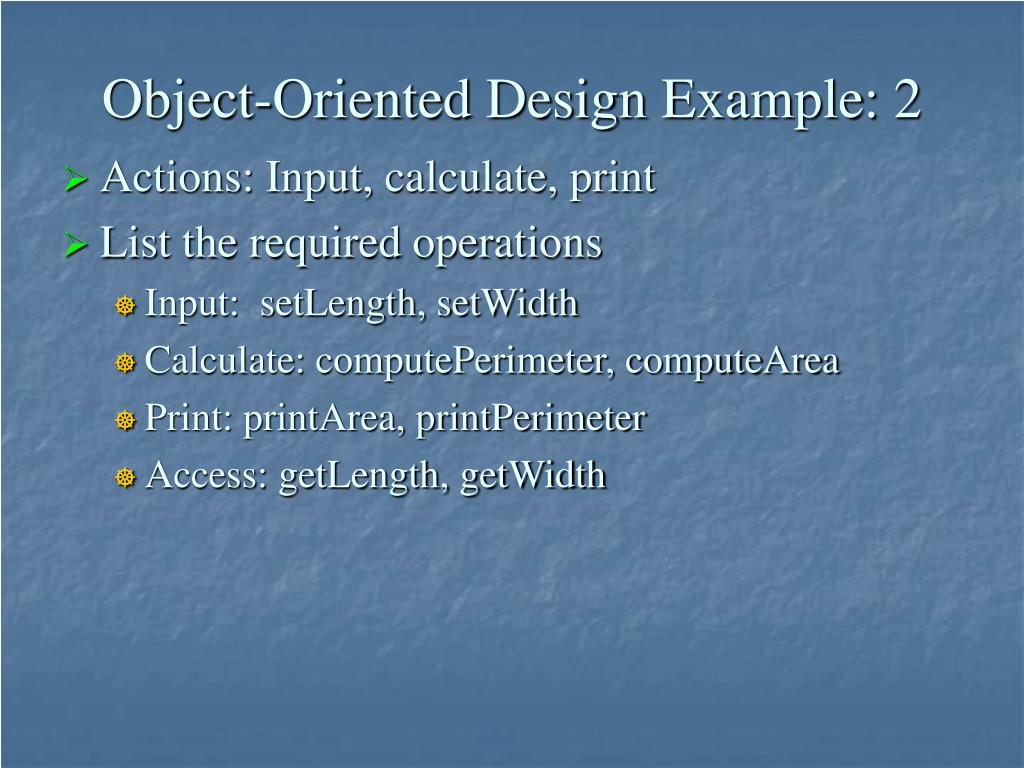 Object-Oriented Design Example: 2

Actions: Input, calculate, print

List the required operations

Input: setLength, setWidth

Calculate: computePerimeter, computeArea

Print: printArea, printPerimeter

Access: getLength, getWidth